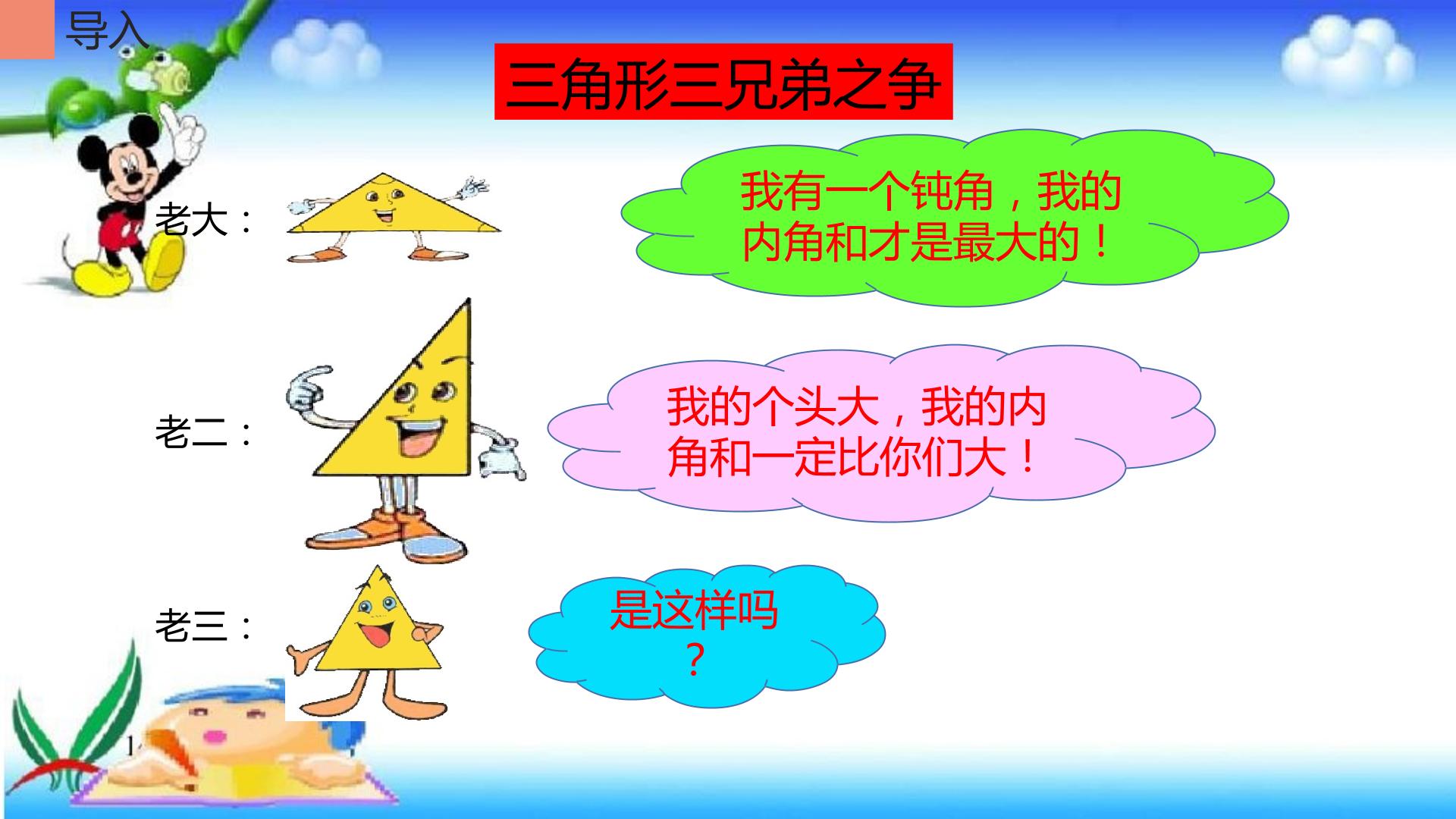 导入

三角形三兄弟之争

老大：

我有一个钝角，我的内角和才是最大的！

老二：

我的个头大，我的内角和一定比你们大！

老三：

是这样吗？